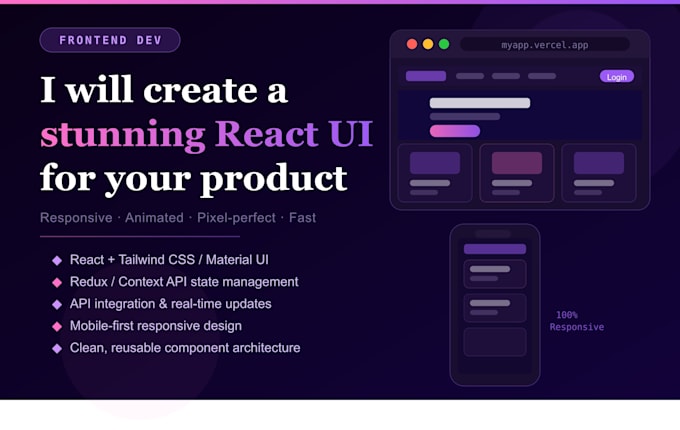 FRONTEND DEV

I will create a stunning React UI for your product

Responsive · Animated · Pixel-perfect · Fast

◆ React + Tailwind CSS / Material UI
◆ Redux / Context API state management
◆ API integration & real-time updates
◆ Mobile-first responsive design
◆ Clean, reusable component architecture

myapp.vercel.app

Login

100% Responsive